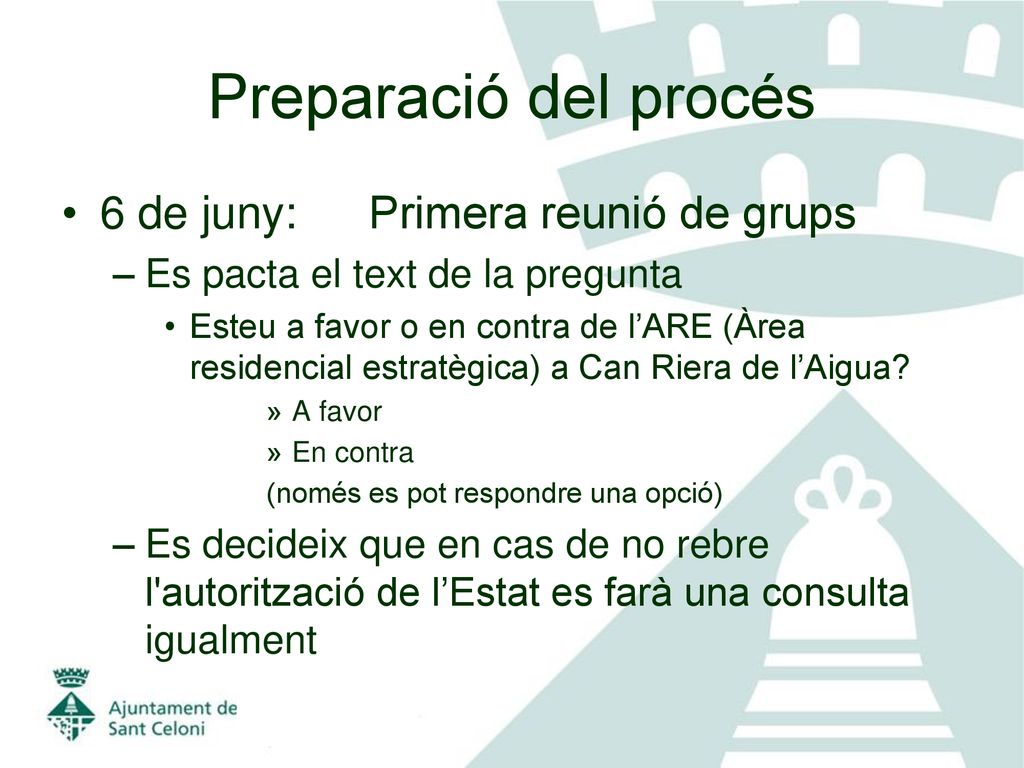 Preparació del procés

• 6 de juny: Primera reunió de grups

– Es pacta el text de la pregunta

• Esteu a favor o en contra de l’ARE (Àrea residencial estratègica) a Can Riera de l’Aigua?

» A favor

» En contra

(només es pot respondre una opció)

– Es decideix que en cas de no rebre l'autorització de l’Estat es farà una consulta igualment

Ajuntament de Sant Celoni